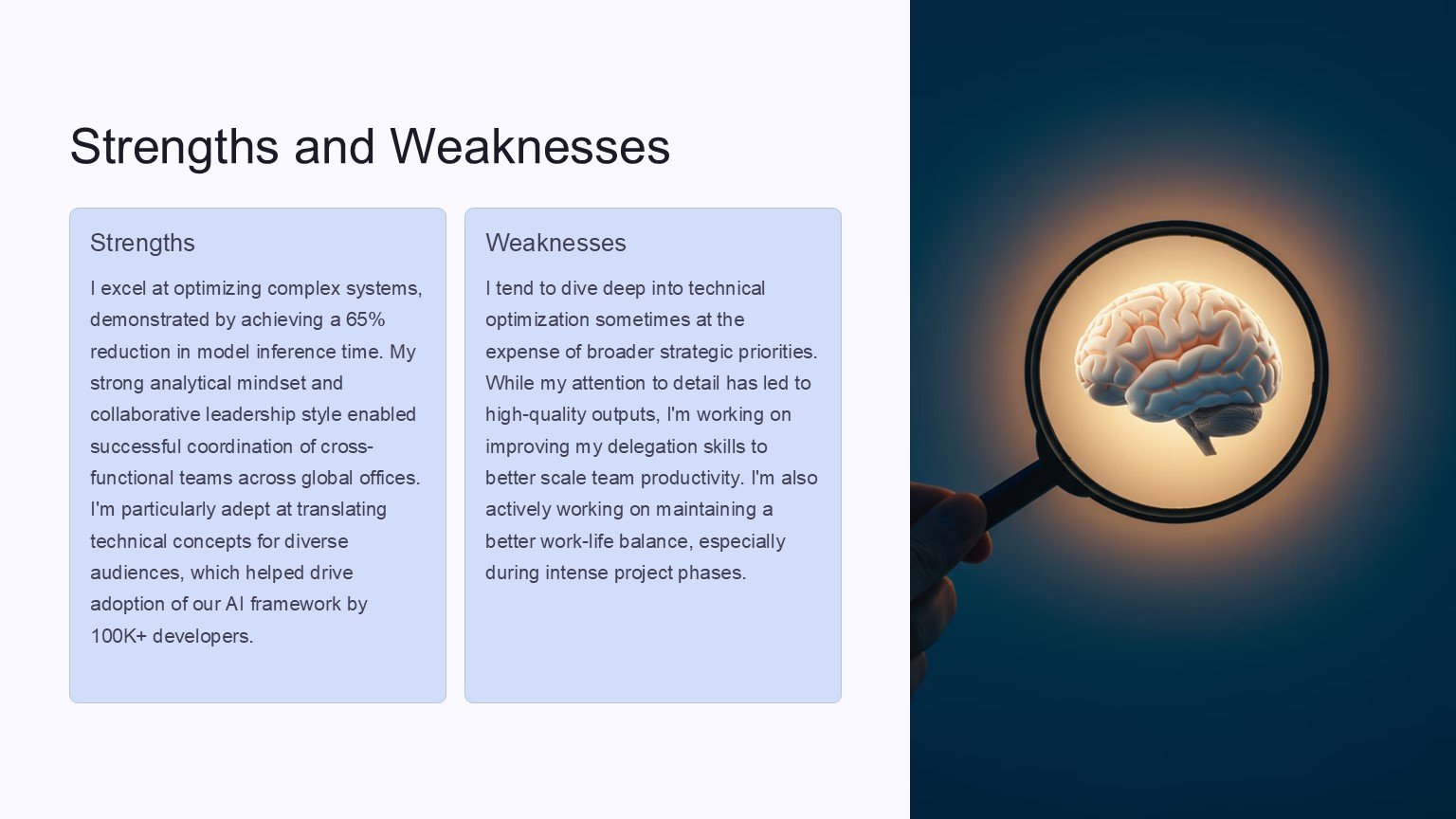 Strengths and Weaknesses

Strengths

I excel at optimizing complex systems, demonstrated by achieving a 65% reduction in model inference time. My strong analytical mindset and collaborative leadership style enabled successful coordination of cross-functional teams across global offices. I'm particularly adept at translating technical concepts for diverse audiences, which helped drive adoption of our AI framework by 100K+ developers.

Weaknesses

I tend to dive deep into technical optimization sometimes at the expense of broader strategic priorities. While my attention to detail has led to high-quality outputs, I'm working on improving my delegation skills to better scale team productivity. I'm also actively working on maintaining a better work-life balance, especially during intense project phases.